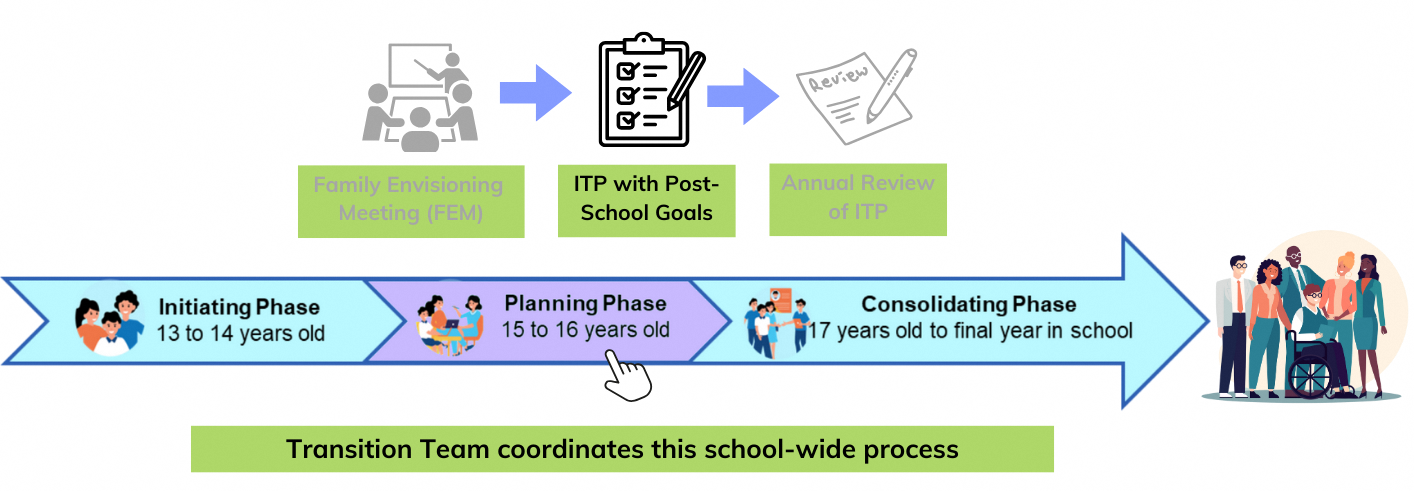 Review

Family Envisioning Meeting (FEM)

ITP with Post-School Goals

Annual Review of ITP

Initiating Phase
13 to 14 years old

Planning Phase
15 to 16 years old

Consolidating Phase
17 years old to final year in school

Transition Team coordinates this school-wide process